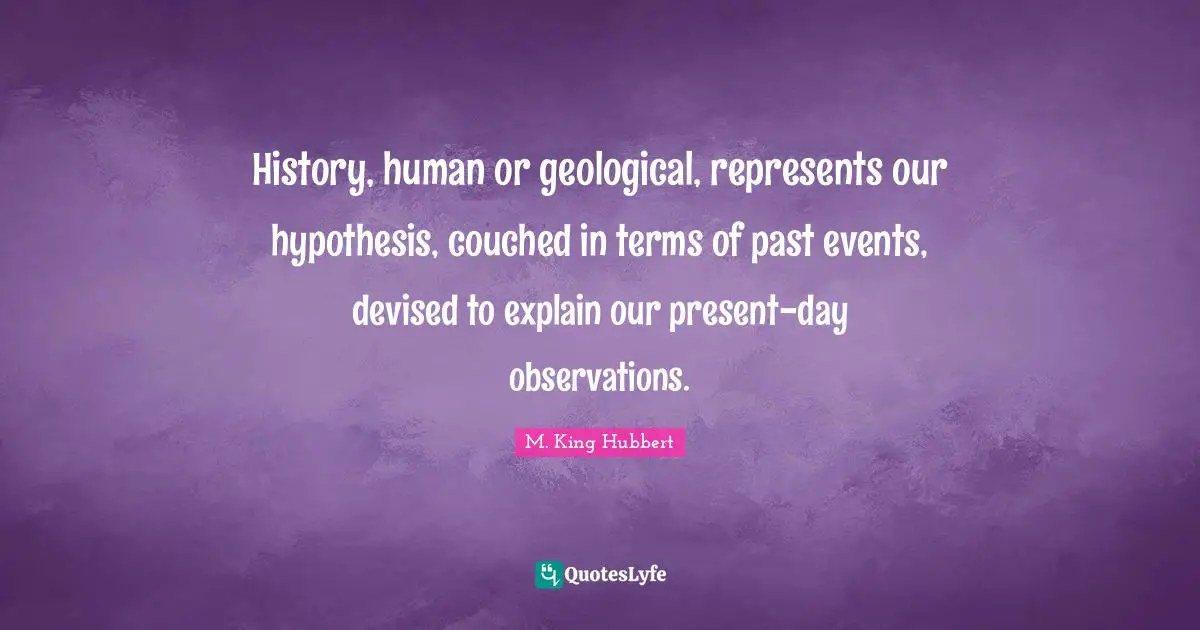 History, human or geological, represents our hypothesis, couched in terms of past events, devised to explain our present-day observations.

M. King Hubbert

QuotesLyfe